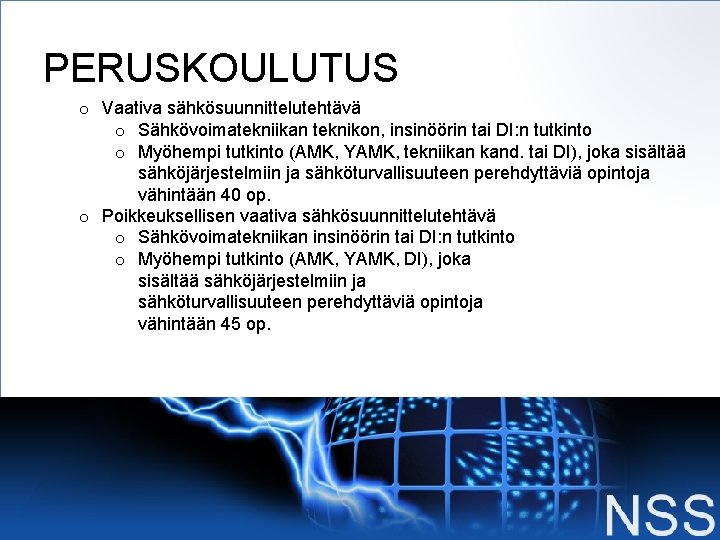 PERUSKOULUTUS

o Vaativa sähkösuunnittelutehtävä
  o Sähkövoimatekniikan teknikon, insinöörin tai DI:n tutkinto
  o Myöhempi tutkinto (AMK, YAMK, tekniikan kand. tai DI), joka sisältää sähköjärjestelmiin ja sähköturvallisuuteen perehdyttäviä opintoja vähintään 40 op.
o Poikkeuksellisen vaativa sähkösuunnittelutehtävä
  o Sähkövoimatekniikan insinöörin tai DI:n tutkinto
  o Myöhempi tutkinto (AMK, YAMK, DI), joka sisältää sähköjärjestelmiin ja sähköturvallisuuteen perehdyttäviä opintoja vähintään 45 op.

NSS